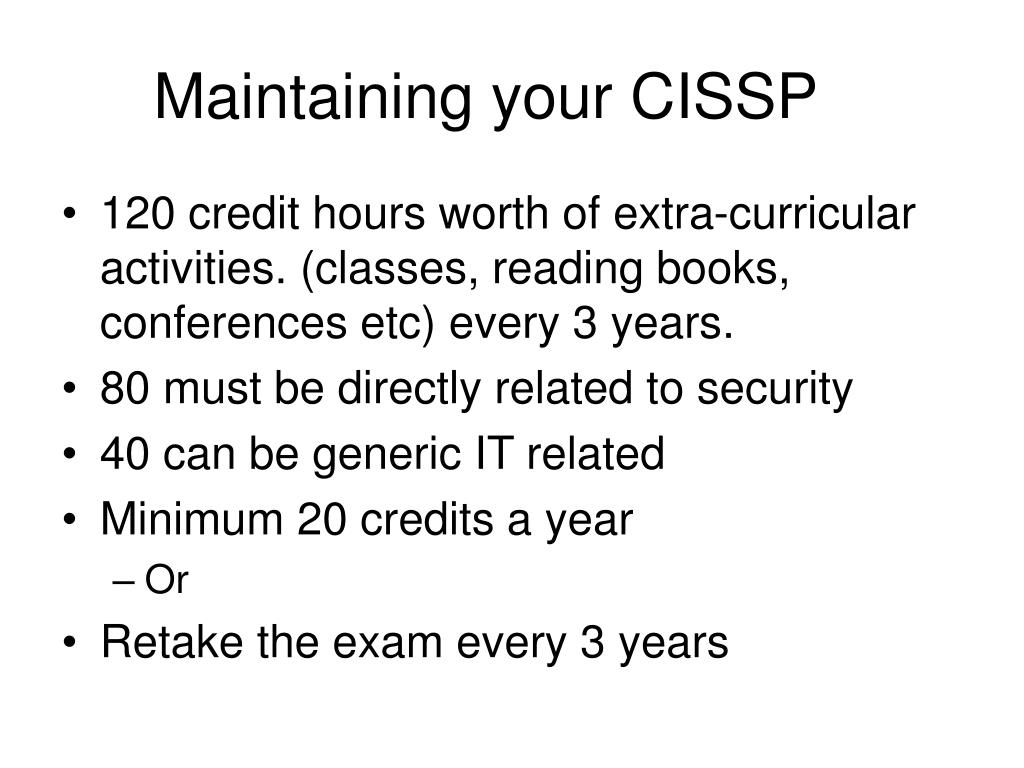 Maintaining your CISSP

• 120 credit hours worth of extra-curricular activities. (classes, reading books, conferences etc) every 3 years.
• 80 must be directly related to security
• 40 can be generic IT related
• Minimum 20 credits a year
– Or
• Retake the exam every 3 years